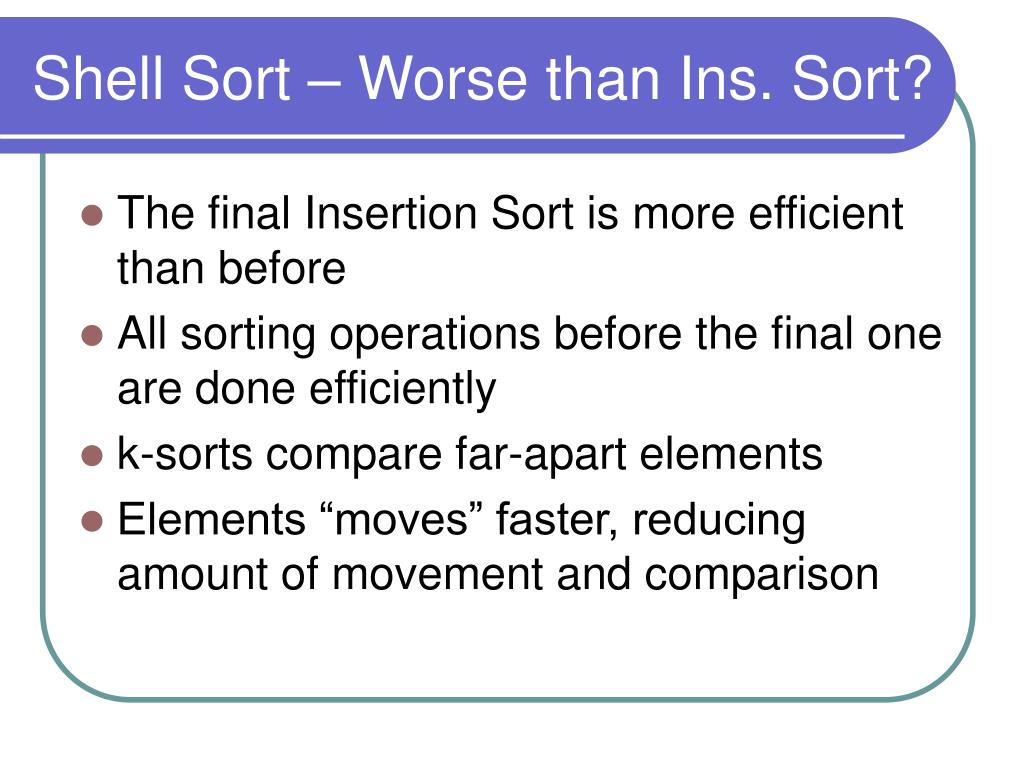 Shell Sort – Worse than Ins. Sort?

- The final Insertion Sort is more efficient than before
- All sorting operations before the final one are done efficiently
- k-sorts compare far-apart elements
- Elements “moves” faster, reducing amount of movement and comparison